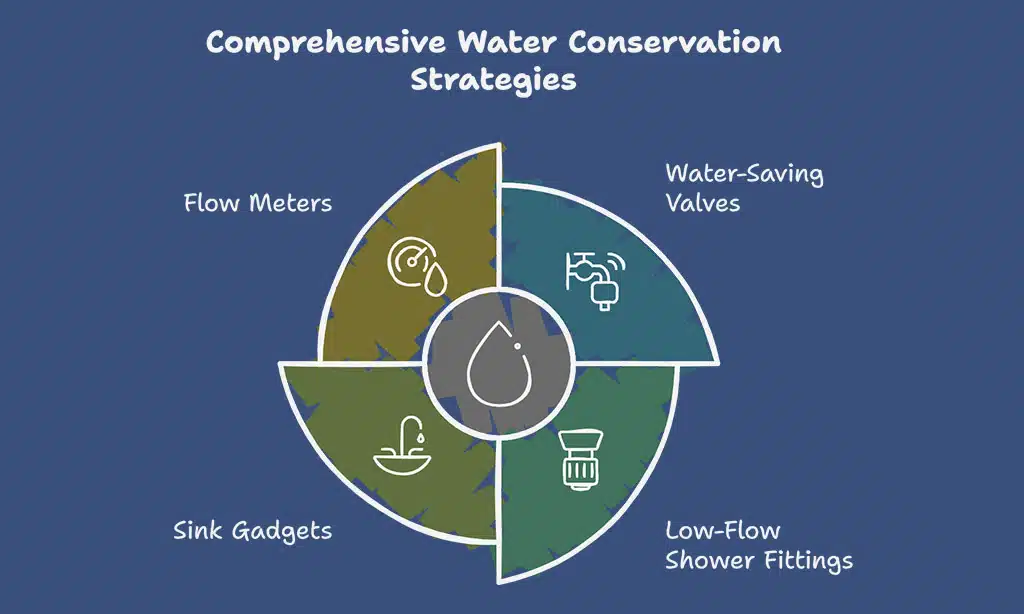 Comprehensive Water Conservation Strategies

Flow Meters

Water-Saving Valves

Sink Gadgets

Low-Flow Shower Fittings